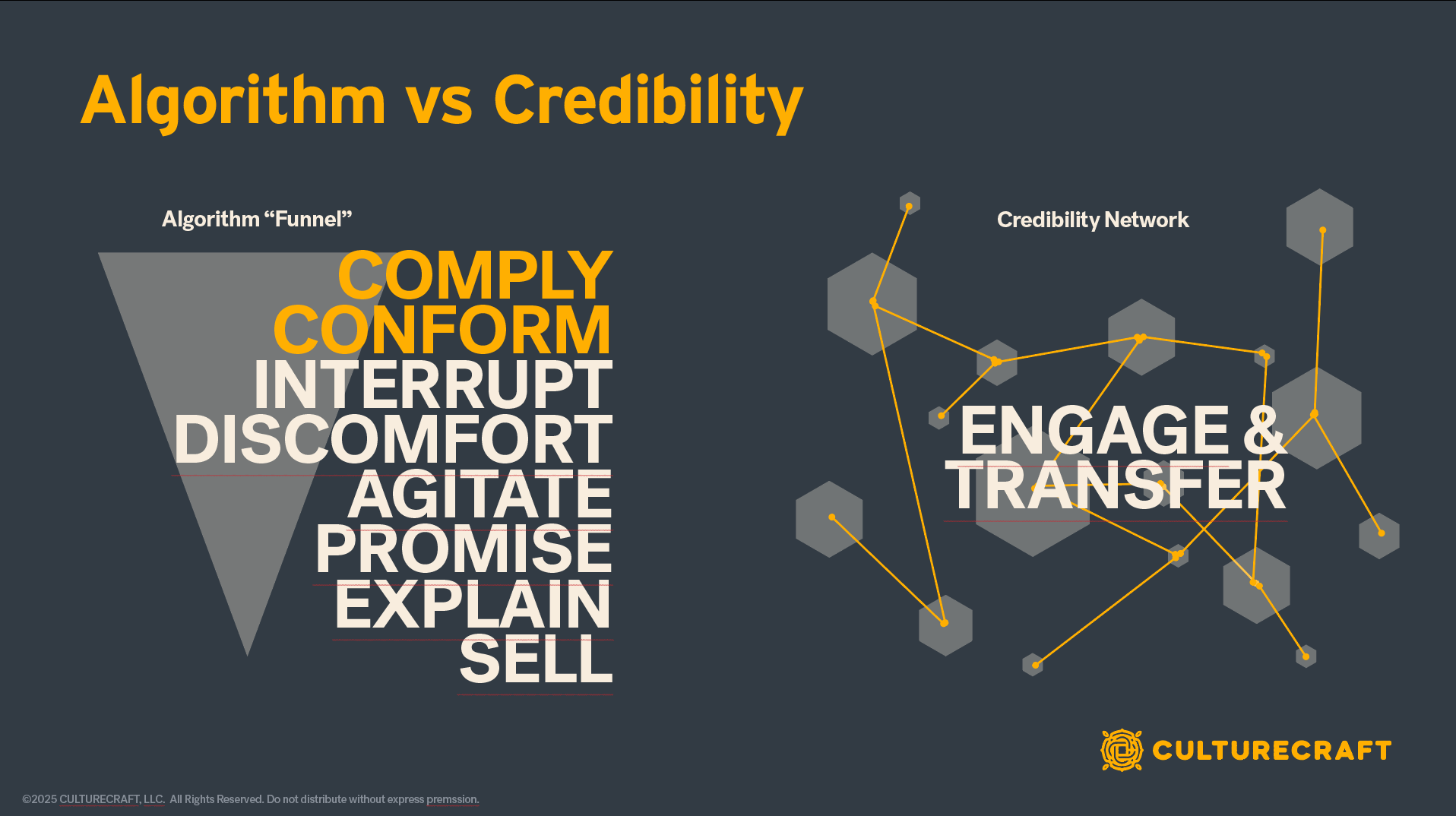 Algorithm vs Credibility

Algorithm “Funnel”

COMPLY
CONFORM
INTERRUPT
DISCOMFORT
AGITATE
PROMISE
EXPLAIN
SELL

Credibility Network

ENGAGE & TRANSFER

CULTURECRAFT

©2025 CULTURECRAFT, LLC. All Rights Reserved. Do not distribute without express premssion.